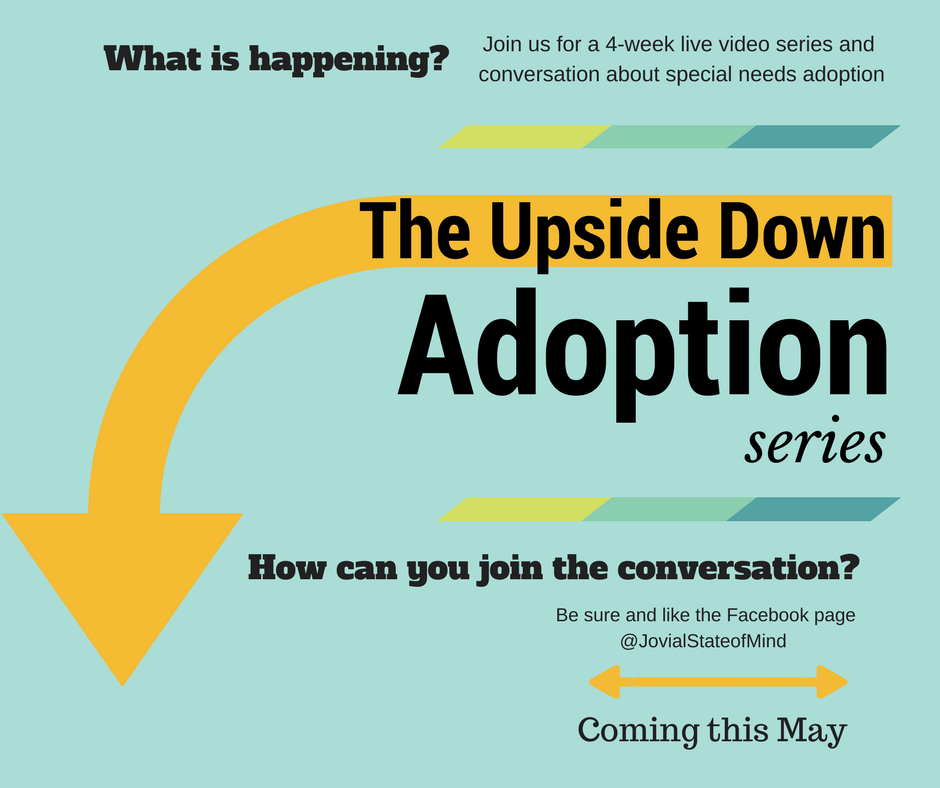 What is happening?

Join us for a 4-week live video series and conversation about special needs adoption

The Upside Down

Adoption

series

How can you join the conversation?

Be sure and like the Facebook page @JovialStateofMind

Coming this May